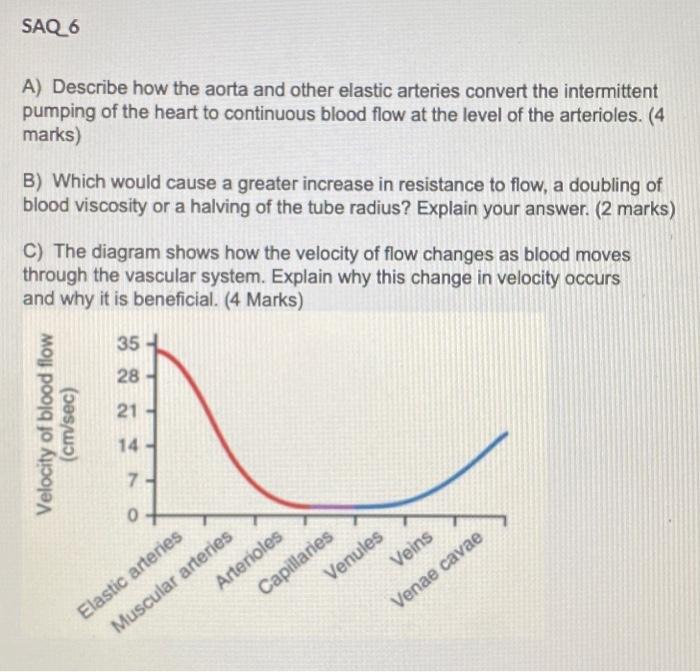 SAQ 6

A) Describe how the aorta and other elastic arteries convert the intermittent pumping of the heart to continuous blood flow at the level of the arterioles. (4 marks)

B) Which would cause a greater increase in resistance to flow, a doubling of blood viscosity or a halving of the tube radius? Explain your answer. (2 marks)

C) The diagram shows how the velocity of flow changes as blood moves through the vascular system. Explain why this change in velocity occurs and why it is beneficial. (4 Marks)

Velocity of blood flow (cm/sec)

35
28
21
14
7
0

Elastic arteries
Muscular arteries
Arterioles
Capillaries
Venules
Veins
Venae cavae